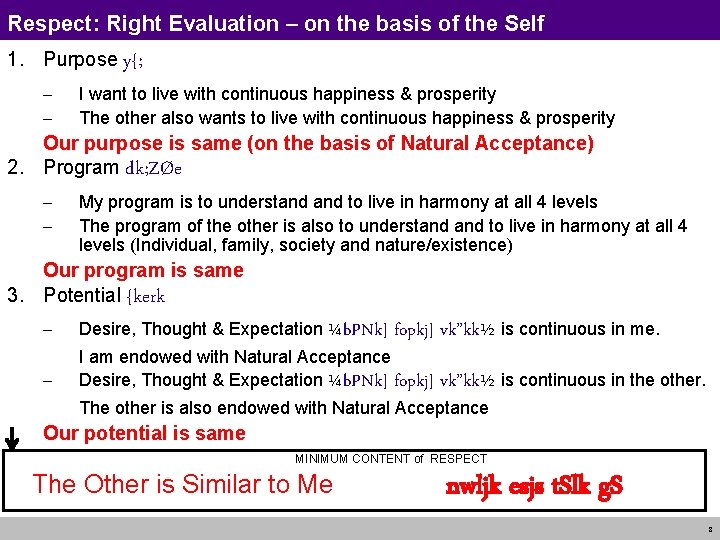 Respect: Right Evaluation – on the basis of the Self

1. Purpose y{;

– I want to live with continuous happiness & prosperity
– The other also wants to live with continuous happiness & prosperity

Our purpose is same (on the basis of Natural Acceptance)

2. Program dk;ZØe

– My program is to understand and to live in harmony at all 4 levels
– The program of the other is also to understand and to live in harmony at all 4 levels (Individual, family, society and nature/existence)

Our program is same

3. Potential {kerk

– Desire, Thought & Expectation ¼bPNk] fopkj] vk"kk½ is continuous in me.
I am endowed with Natural Acceptance
– Desire, Thought & Expectation ¼bPNk] fopkj] vk"kk½ is continuous in the other.
The other is also endowed with Natural Acceptance

Our potential is same

MINIMUM CONTENT of RESPECT

The Other is Similar to Me nwljk esjs tSlk gS

8